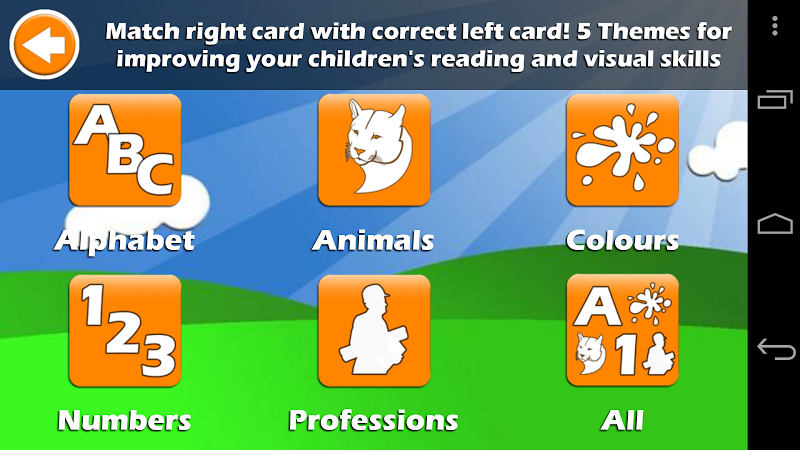 Match right card with correct left card! 5 Themes for improving your children's reading and visual skills

ABC

Alphabet

Animals

Colours

123

Numbers

Professions

A 1

All